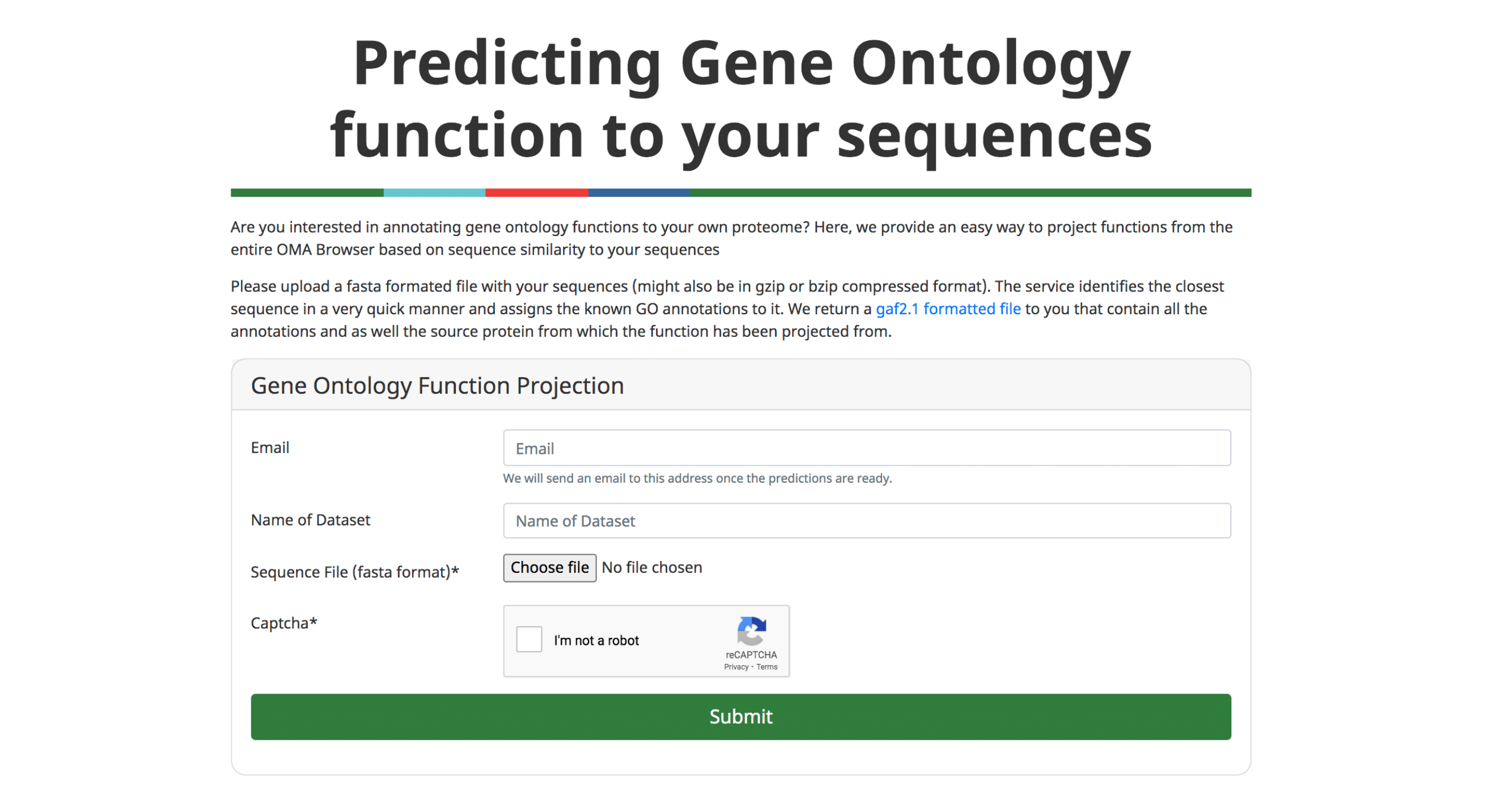 Predicting Gene Ontology function to your sequences

Are you interested in annotating gene ontology functions to your own proteome? Here, we provide an easy way to project functions from the entire OMA Browser based on sequence similarity to your sequences

Please upload a fasta formated file with your sequences (might also be in gzip or bzip compressed format). The service identifies the closest sequence in a very quick manner and assigns the known GO annotations to it. We return a gaf2.1 formatted file to you that contain all the annotations and as well the source protein from which the function has been projected from.

Gene Ontology Function Projection

Email
Email
We will send an email to this address once the predictions are ready.

Name of Dataset
Name of Dataset

Sequence File (fasta format)*
Choose file No file chosen

Captcha*
I'm not a robot
reCAPTCHA
Privacy - Terms

Submit